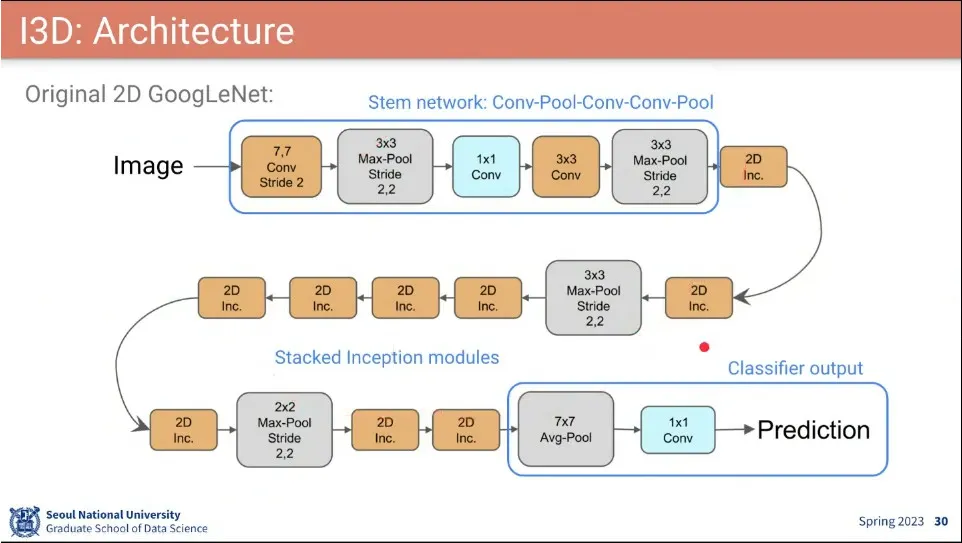 I3D: Architecture

Original 2D GoogLeNet:

Stem network: Conv-Pool-Conv-Conv-Pool

Image

7,7 Conv Stride 2

3x3 Max-Pool Stride 2,2

1x1 Conv

3x3 Conv

3x3 Max-Pool Stride 2,2

2D Inc.

2D Inc.

3x3 Max-Pool Stride 2,2

2D Inc.

2D Inc.

2D Inc.

2D Inc.

Stacked Inception modules

Classifier output

2D Inc.

2x2 Max-Pool Stride 2,2

2D Inc.

2D Inc.

7x7 Avg-Pool

1x1 Conv

Prediction

Seoul National University
Graduate School of Data Science

Spring 2023 30